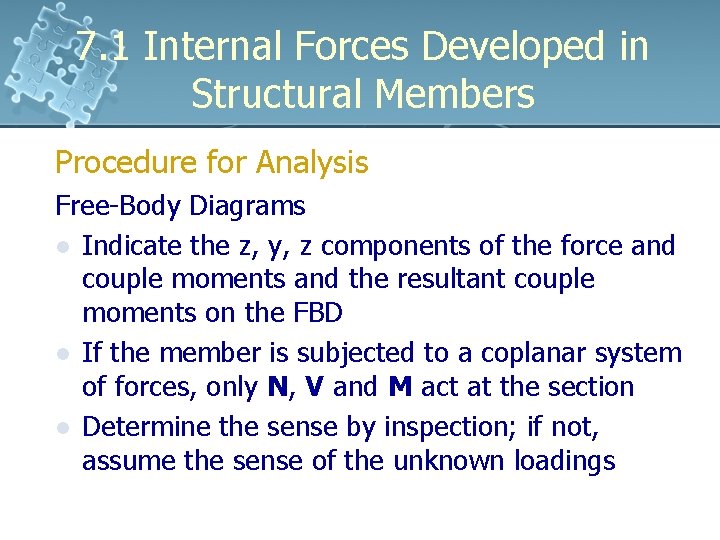 7.1 Internal Forces Developed in Structural Members

Procedure for Analysis

Free-Body Diagrams

- Indicate the z, y, z components of the force and couple moments and the resultant couple moments on the FBD
- If the member is subjected to a coplanar system of forces, only **N**, **V** and **M** act at the section
- Determine the sense by inspection; if not, assume the sense of the unknown loadings